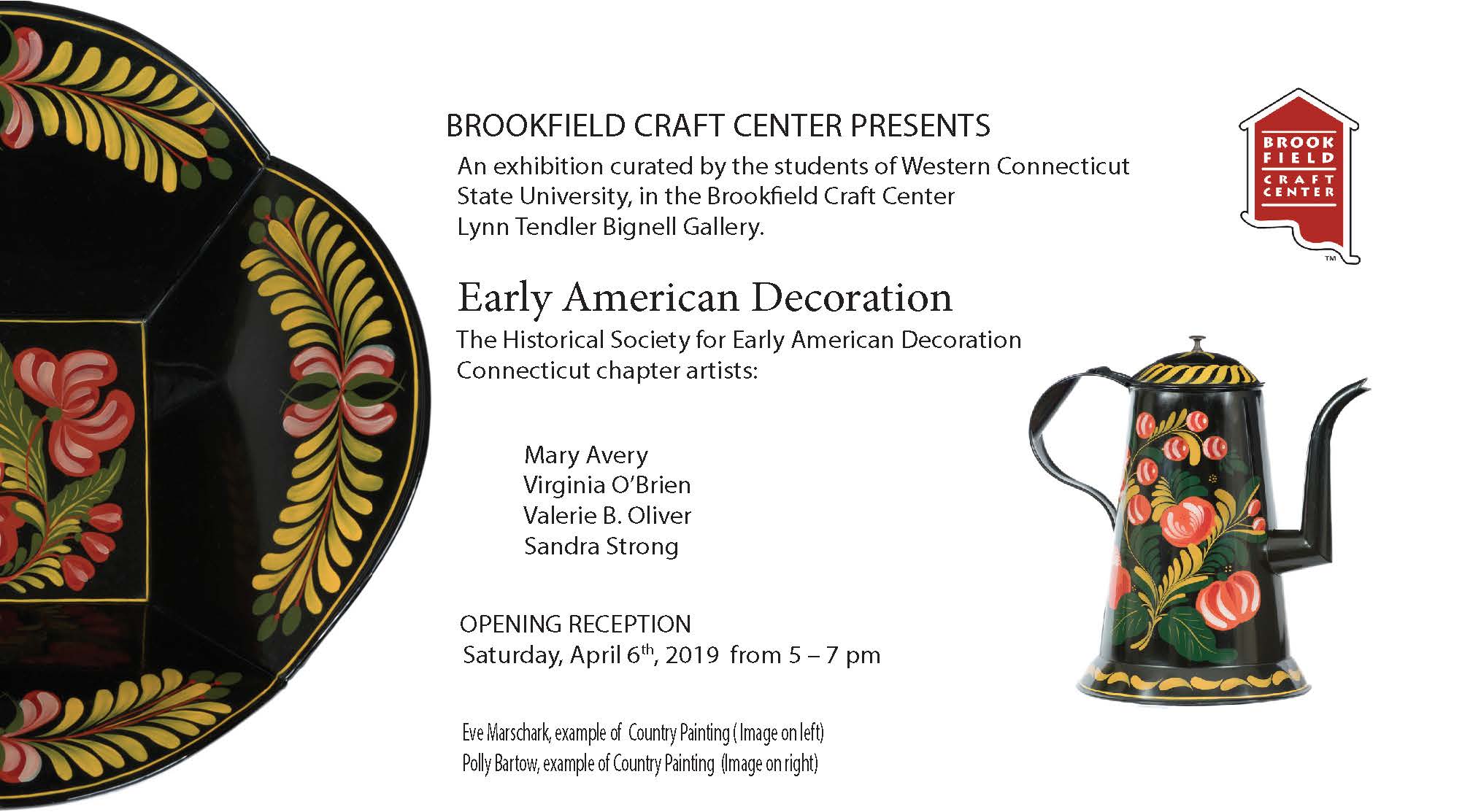 BROOKFIELD CRAFT CENTER PRESENTS
An exhibition curated by the students of Western Connecticut State University, in the Brookfield Craft Center Lynn Tendler Bignell Gallery.

BROOK FIELD CRAFT CENTER ™

Early American Decoration
The Historical Society for Early American Decoration Connecticut chapter artists:

Mary Avery
Virginia O'Brien
Valerie B. Oliver
Sandra Strong

OPENING RECEPTION
Saturday, April 6$^{th}$, 2019 from 5 – 7 pm

Eve Marschark, example of Country Painting ( Image on left)
Polly Bartow, example of Country Painting (Image on right)